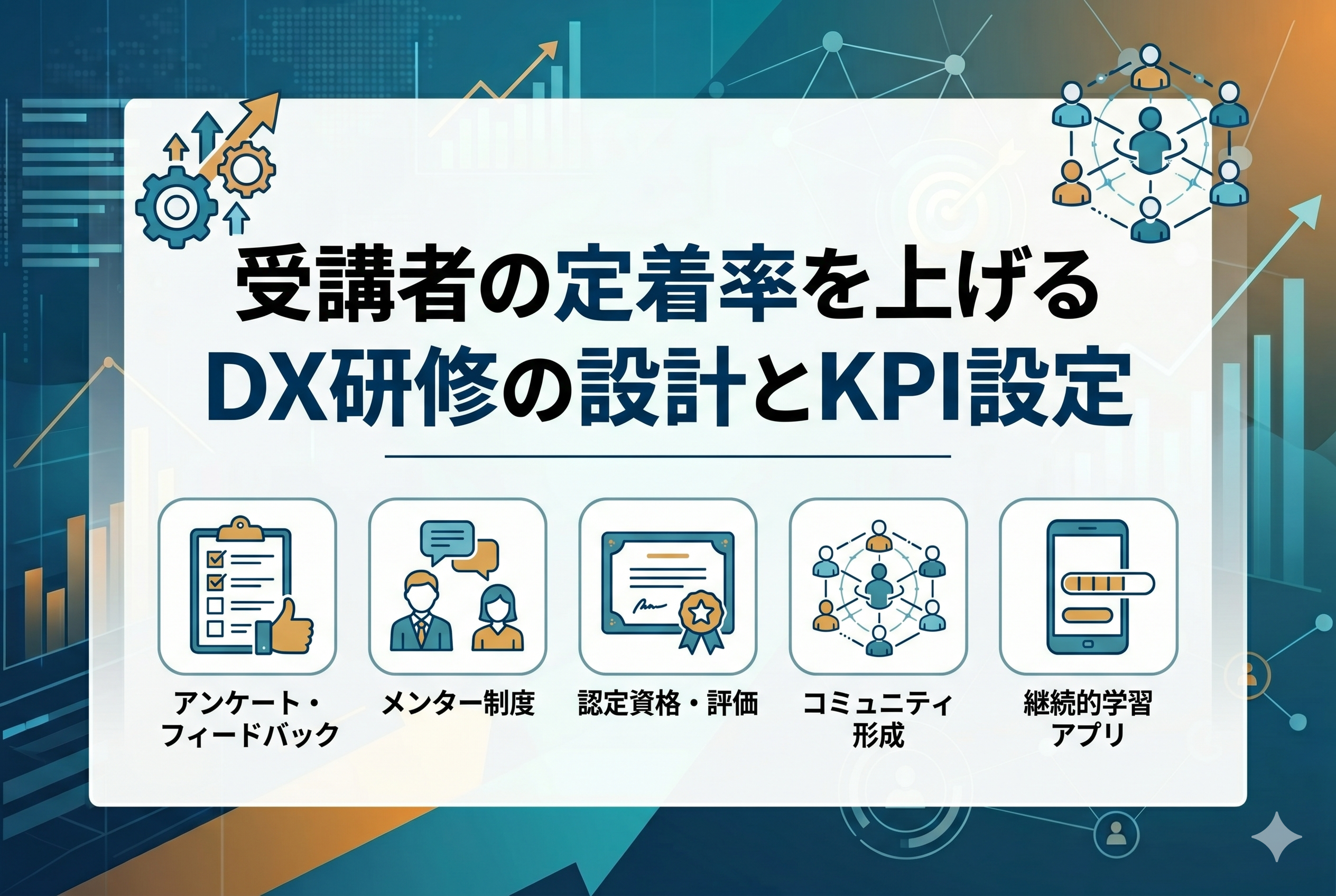 受講者の定着率を上げる
DX研修の設計とKPI設定

アンケート・
フィードバック

メンター制度

認定資格・評価

コミュニティ
形成

継続的学習
アプリ